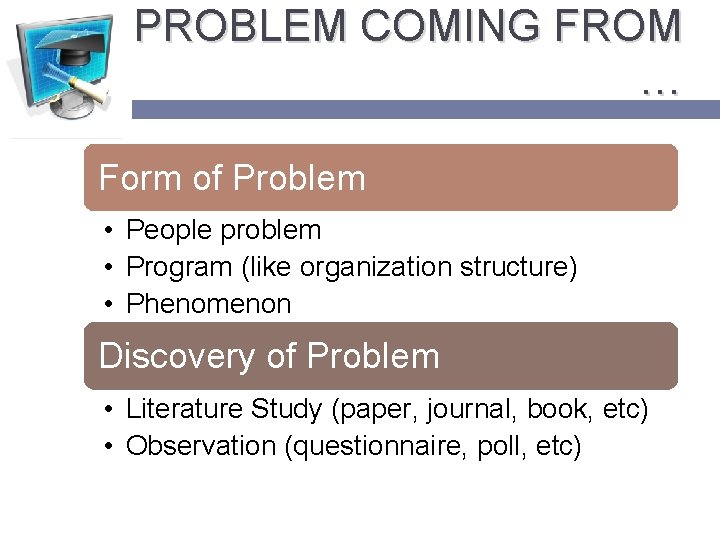 PROBLEM COMING FROM …

Form of Problem

• People problem
• Program (like organization structure)
• Phenomenon

Discovery of Problem

• Literature Study (paper, journal, book, etc)
• Observation (questionnaire, poll, etc)